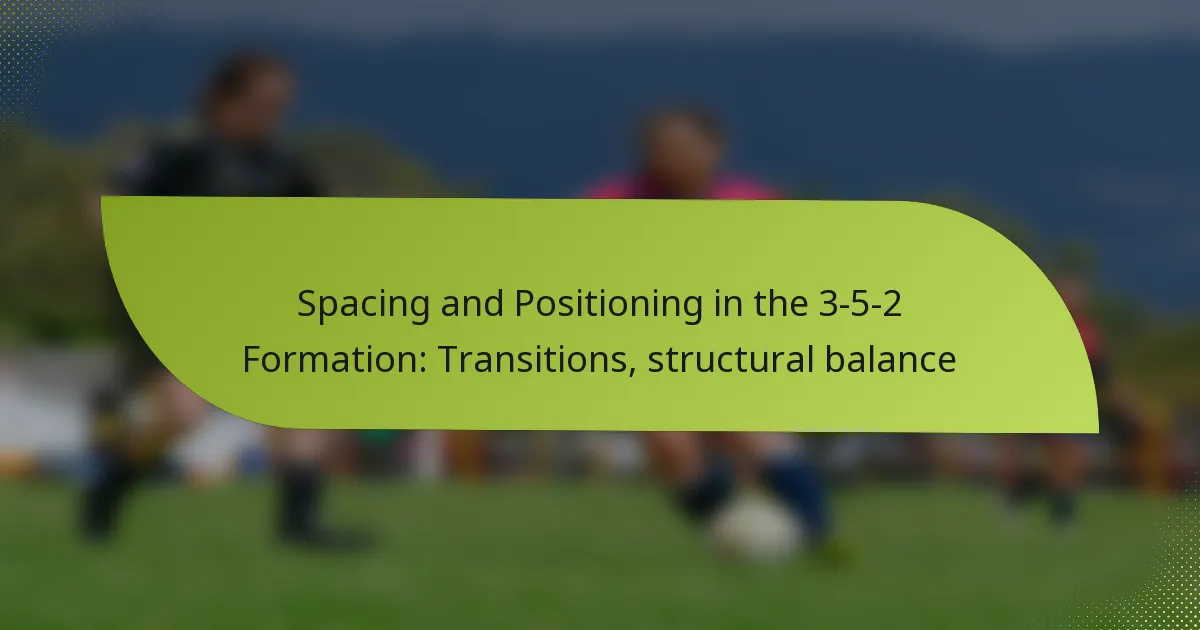 Spacing and Positioning in the 3-5-2 Formation: Transitions, structural balance